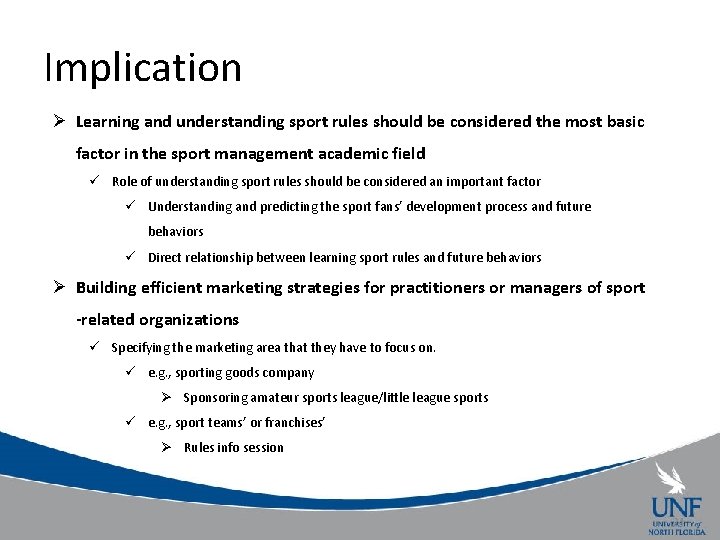 Implication

➢ Learning and understanding sport rules should be considered the most basic factor in the sport management academic field

✓ Role of understanding sport rules should be considered an important factor

✓ Understanding and predicting the sport fans' development process and future behaviors

✓ Direct relationship between learning sport rules and future behaviors

➢ Building efficient marketing strategies for practitioners or managers of sport -related organizations

✓ Specifying the marketing area that they have to focus on.

✓ e.g., sporting goods company

➢ Sponsoring amateur sports league/little league sports

✓ e.g., sport teams' or franchises'

➢ Rules info session

UNF
UNIVERSITY of NORTH FLORIDA